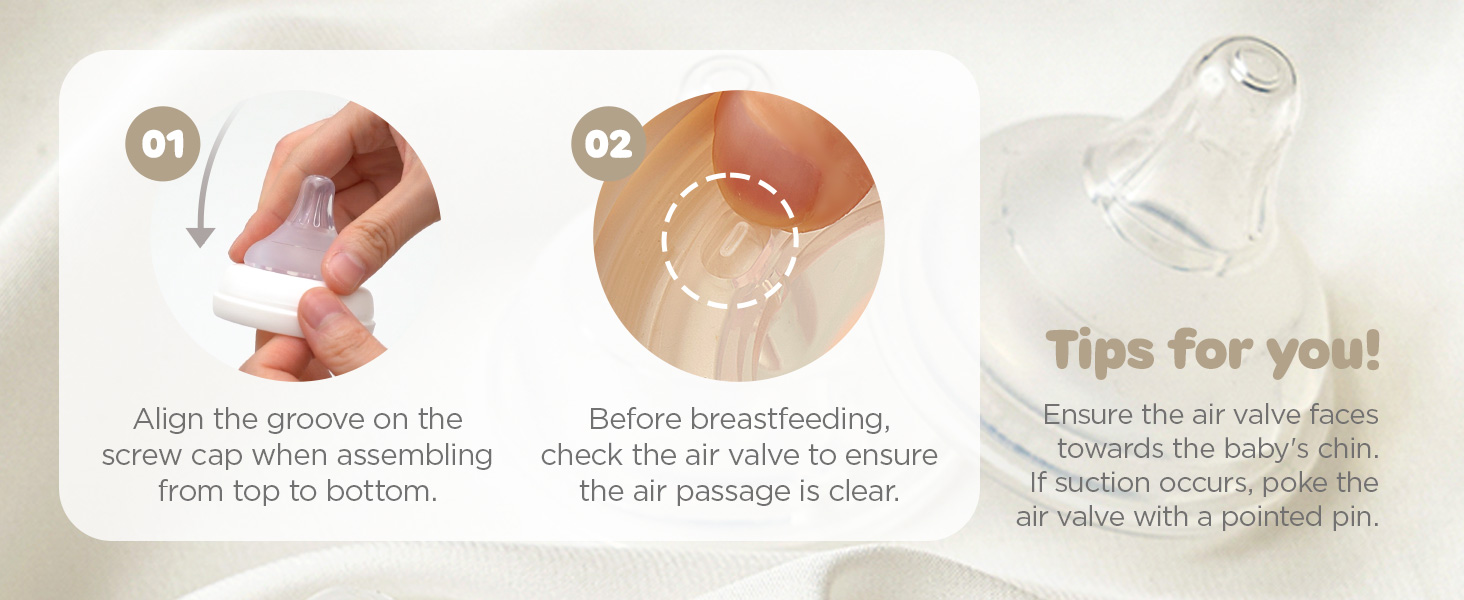 01

Align the groove on the screw cap when assembling from top to bottom.

02

Before breastfeeding, check the air valve to ensure the air passage is clear.

Tips for you!

Ensure the air valve faces towards the baby's chin. If suction occurs, poke the air valve with a pointed pin.